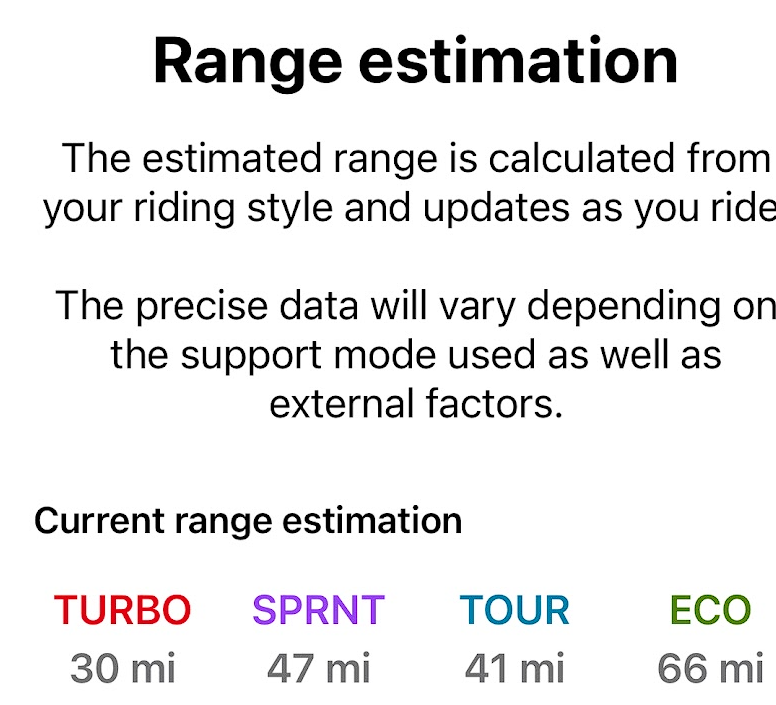 Range estimation

The estimated range is calculated from your riding style and updates as you ride

The precise data will vary depending on the support mode used as well as external factors.

Current range estimation

| TURBO | SPRNT | TOUR | ECO |
|---|---|---|---|
| 30 mi | 47 mi | 41 mi | 66 mi |